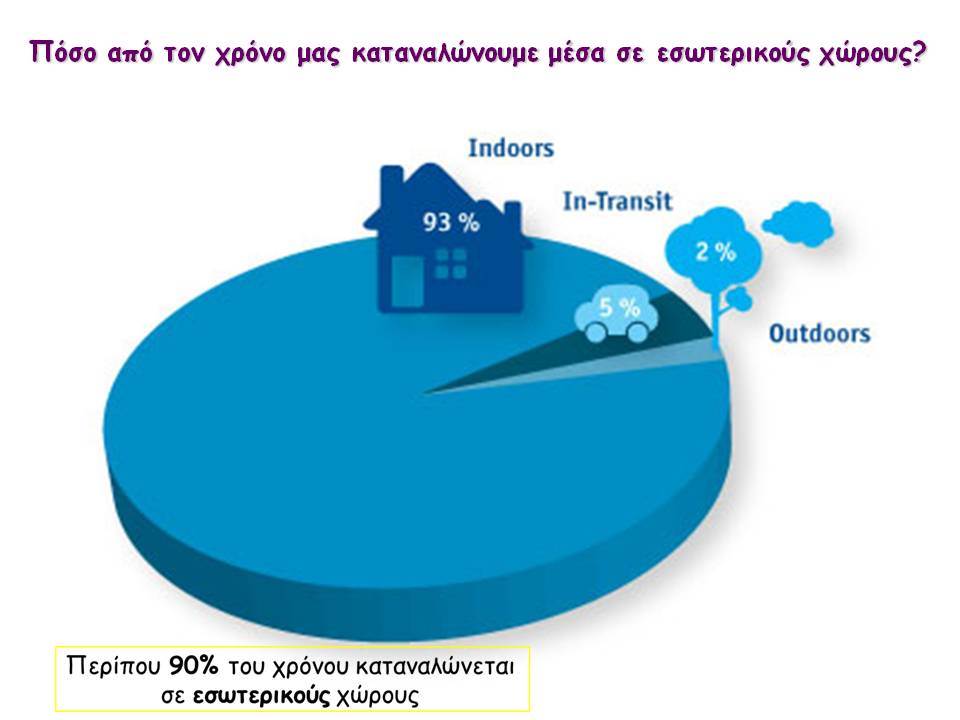 Πόσο από τον χρόνο μας καταναλώνουμε μέσα σε εσωτερικούς χώρους?

Indoors

93 %

In-Transit

5 %

2 %

Outdoors

Περίπου 90% του χρόνου καταναλώνεται σε εσωτερικούς χώρους